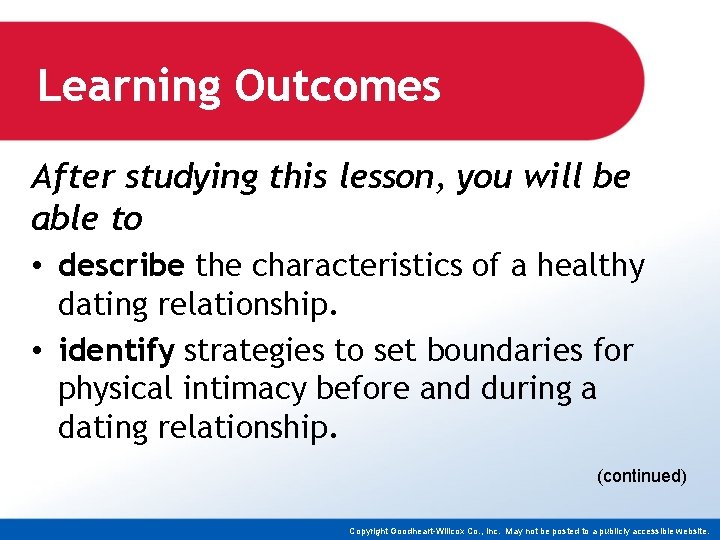 Learning Outcomes

After studying this lesson, you will be able to

• describe the characteristics of a healthy dating relationship.

• identify strategies to set boundaries for physical intimacy before and during a dating relationship.

(continued)

Copyright Goodheart-Willcox Co., Inc. May not be posted to a publicly accessible website.